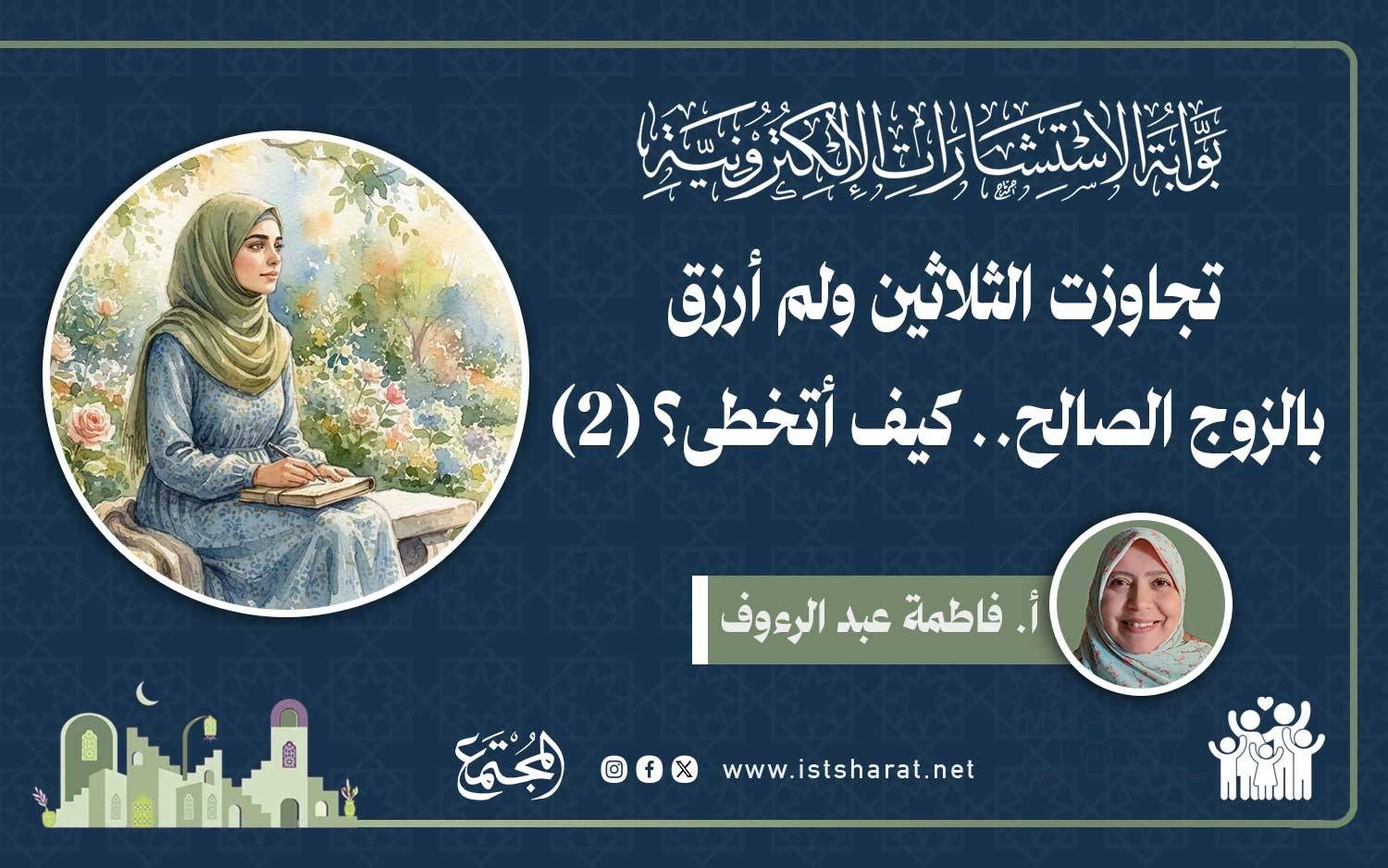 بوابة الاستشارات الإلكترونية

تجاوزت الثلاثين ولم أرزق بالزوج الصالح.. كيف أتخطى؟ (2)

أ. فاطمة عبد الرءوف

المجتمع

www.istsharat.net